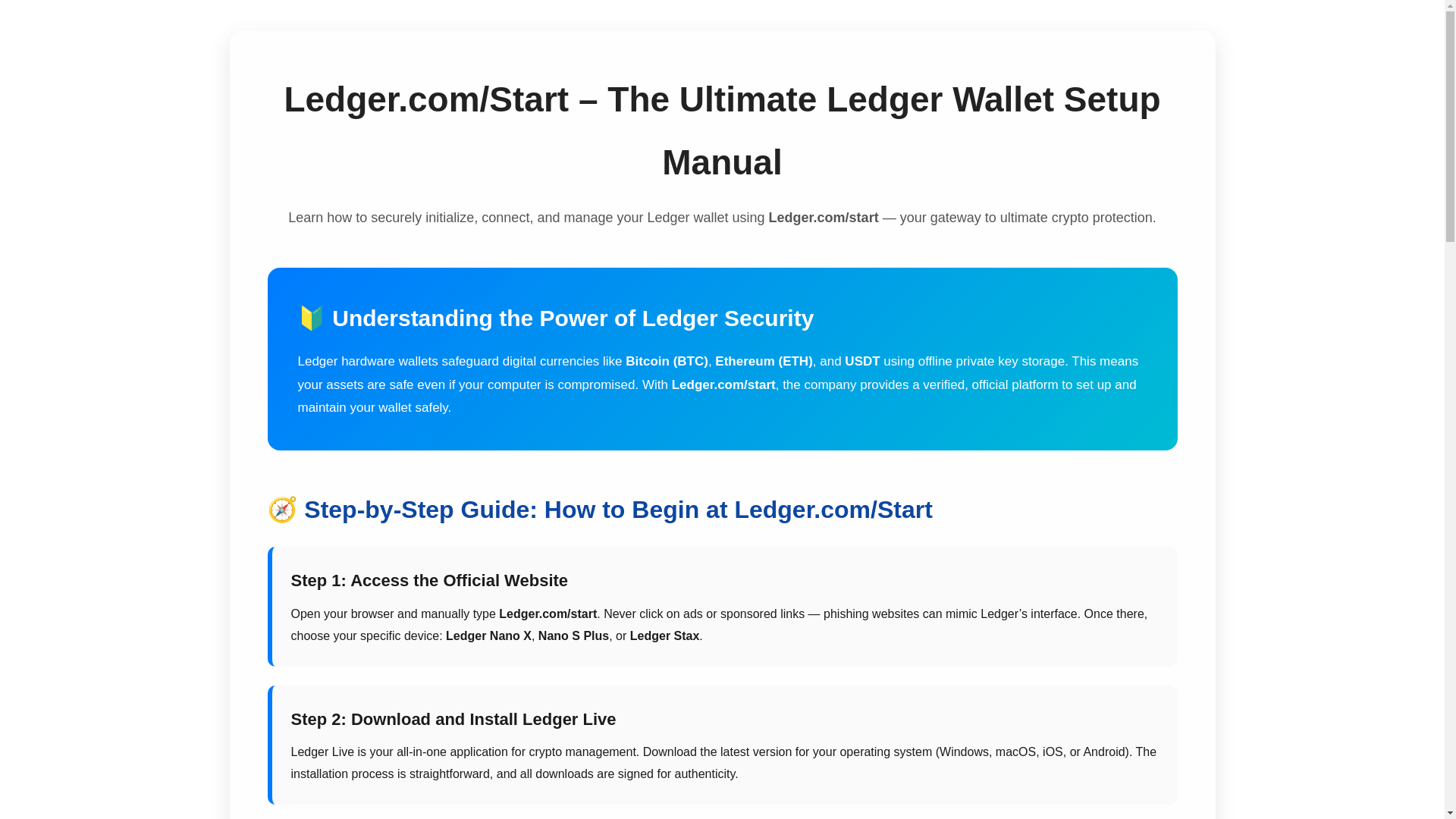 Ledger.com/Start – The Ultimate Ledger Wallet Setup Manual

Learn how to securely initialize, connect, and manage your Ledger wallet using Ledger.com/start — your gateway to ultimate crypto protection.

🔰 Understanding the Power of Ledger Security

Ledger hardware wallets safeguard digital currencies like Bitcoin (BTC), Ethereum (ETH), and USDT using offline private key storage. This means your assets are safe even if your computer is compromised. With Ledger.com/start, the company provides a verified, official platform to set up and maintain your wallet safely.

🧭 Step-by-Step Guide: How to Begin at Ledger.com/Start

Step 1: Access the Official Website

Open your browser and manually type Ledger.com/start. Never click on ads or sponsored links — phishing websites can mimic Ledger's interface. Once there, choose your specific device: Ledger Nano X, Nano S Plus, or Ledger Stax.

Step 2: Download and Install Ledger Live

Ledger Live is your all-in-one application for crypto management. Download the latest version for your operating system (Windows, macOS, iOS, or Android). The installation process is straightforward, and all downloads are signed for authenticity.